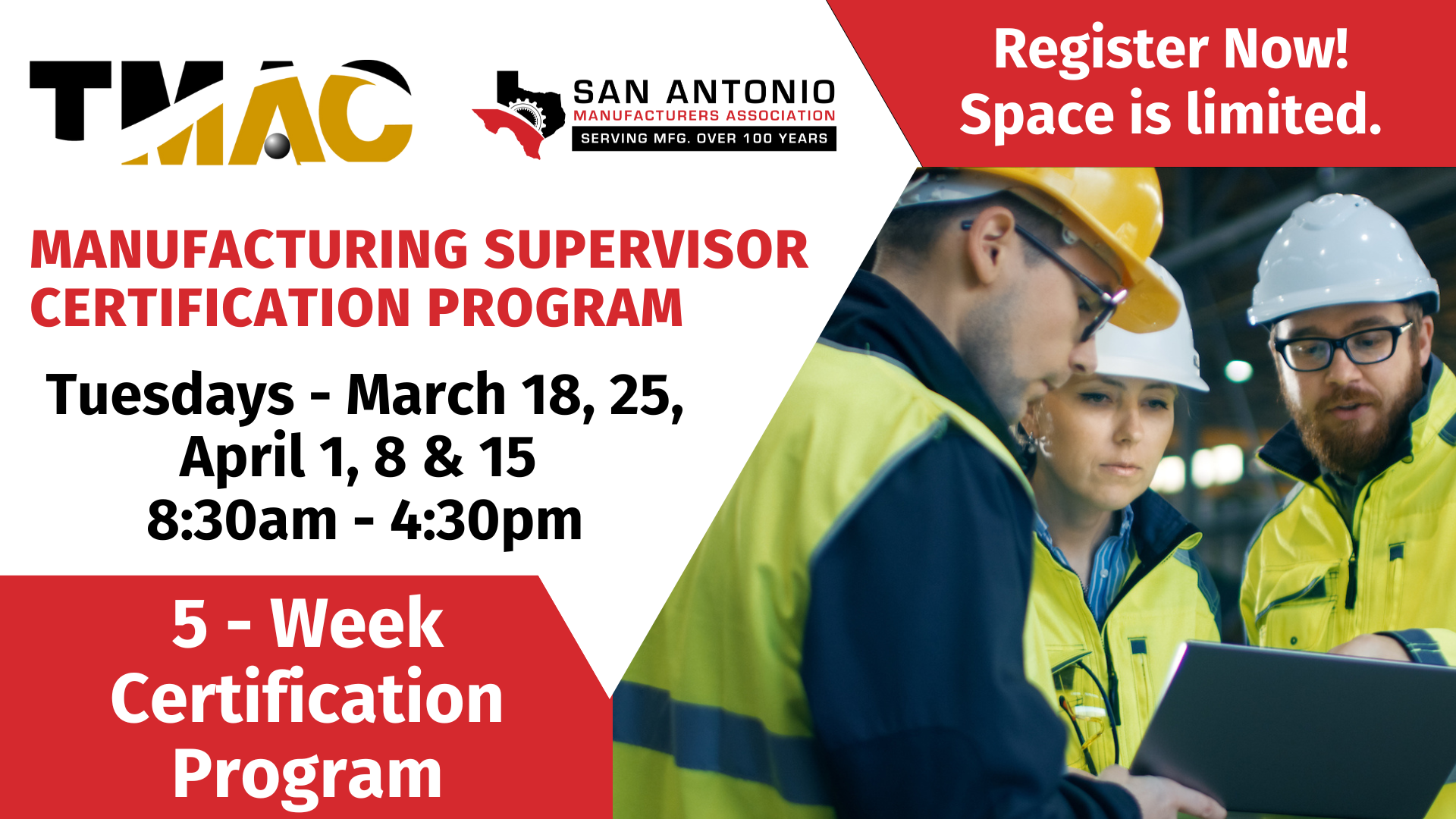 TMAC

SAN ANTONIO
MANUFACTURERS ASSOCIATION
SERVING MFG. OVER 100 YEARS

Register Now!
Space is limited.

MANUFACTURING SUPERVISOR CERTIFICATION PROGRAM

Tuesdays - March 18, 25, April 1, 8 & 15
8:30am - 4:30pm

5 - Week Certification Program